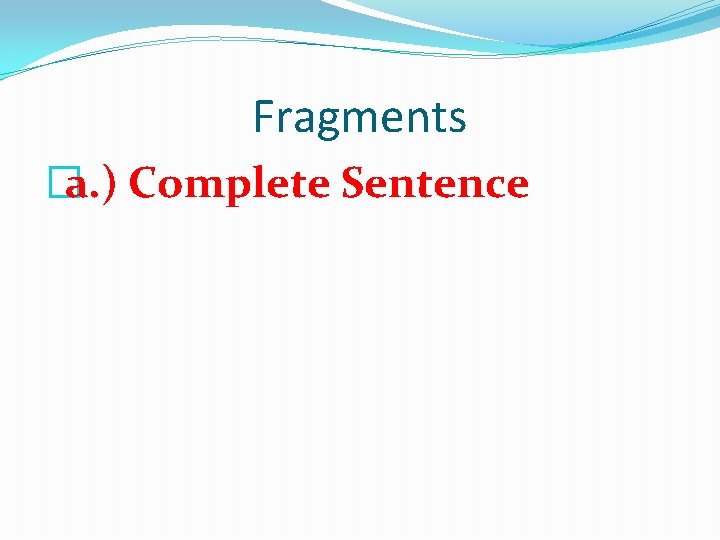 Fragments

a.) Complete Sentence